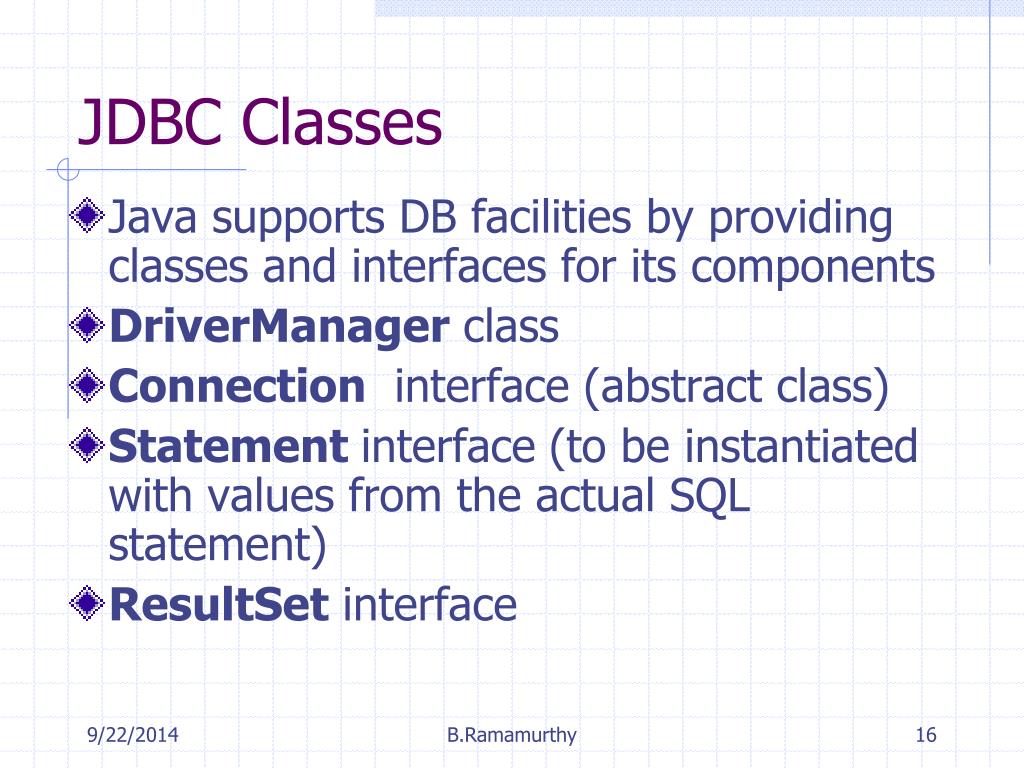 JDBC Classes

Java supports DB facilities by providing classes and interfaces for its components

DriverManager class

Connection interface (abstract class)

Statement interface (to be instantiated with values from the actual SQL statement)

ResultSet interface

9/22/2014

B.Ramamurthy

16